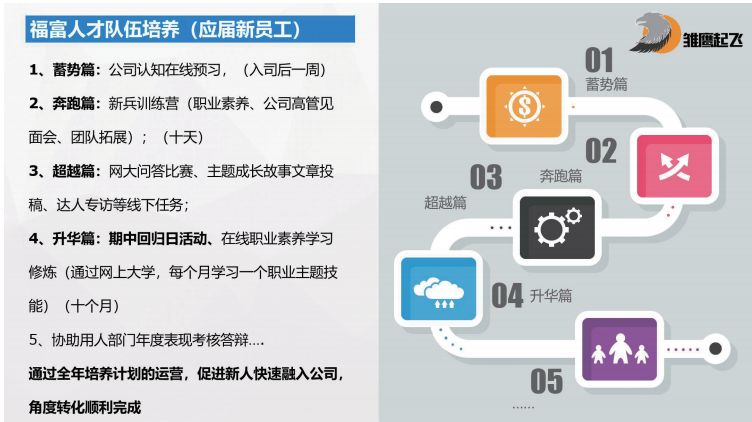 福富人才队伍培养（应届新员工）

1、蓄势篇：公司认知在线预习，（入司后一周）

2、奔跑篇：新兵训练营（职业素养、公司高管见面会、团队拓展）；（十天）

3、超越篇：网大问答比赛、主题成长故事文章投稿、达人专访等线下任务；

4、升华篇：期中回归日活动、在线职业素养学习修炼（通过网上大学，每个月学习一个职业主题技能）（十个月）

5、协助用人部门年度表现考核答辩….

通过全年培养计划的运营，促进新人快速融入公司，角度转化顺利完成

雏鹰起飞

01
蓄势篇

02
奔跑篇

03
超越篇

04 升华篇

05
……